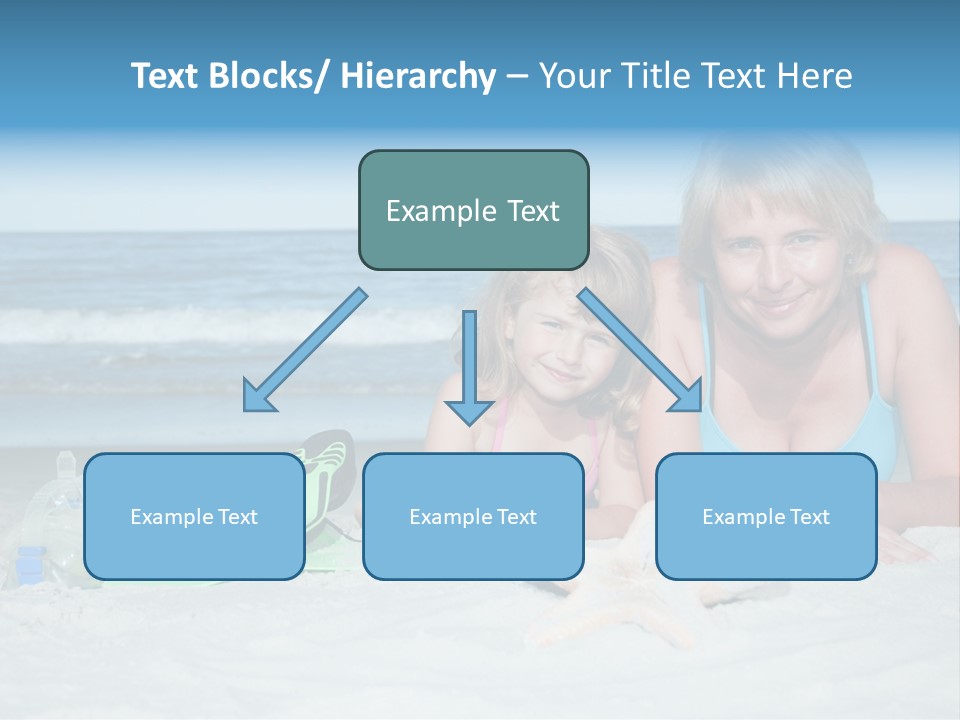 Text Blocks/ Hierarchy – Your Title Text Here

Example Text

Example Text

Example Text

Example Text